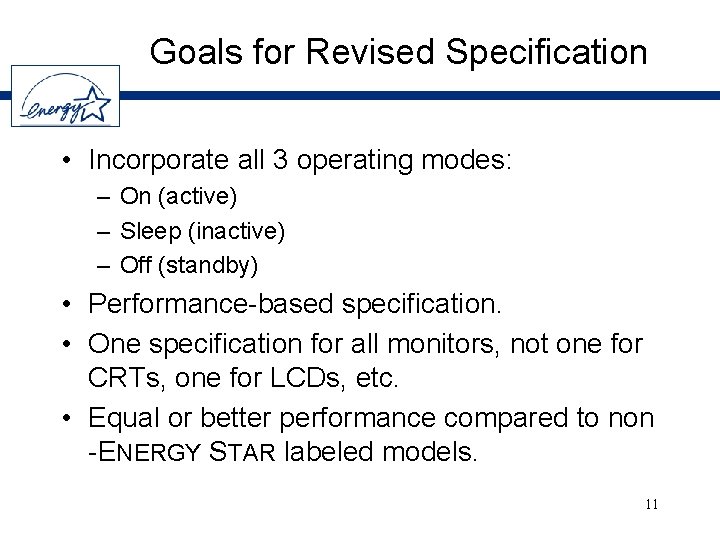 Goals for Revised Specification

energy

• Incorporate all 3 operating modes:
– On (active)
– Sleep (inactive)
– Off (standby)

• Performance-based specification.

• One specification for all monitors, not one for CRTs, one for LCDs, etc.

• Equal or better performance compared to non -ENERGY STAR labeled models.

11